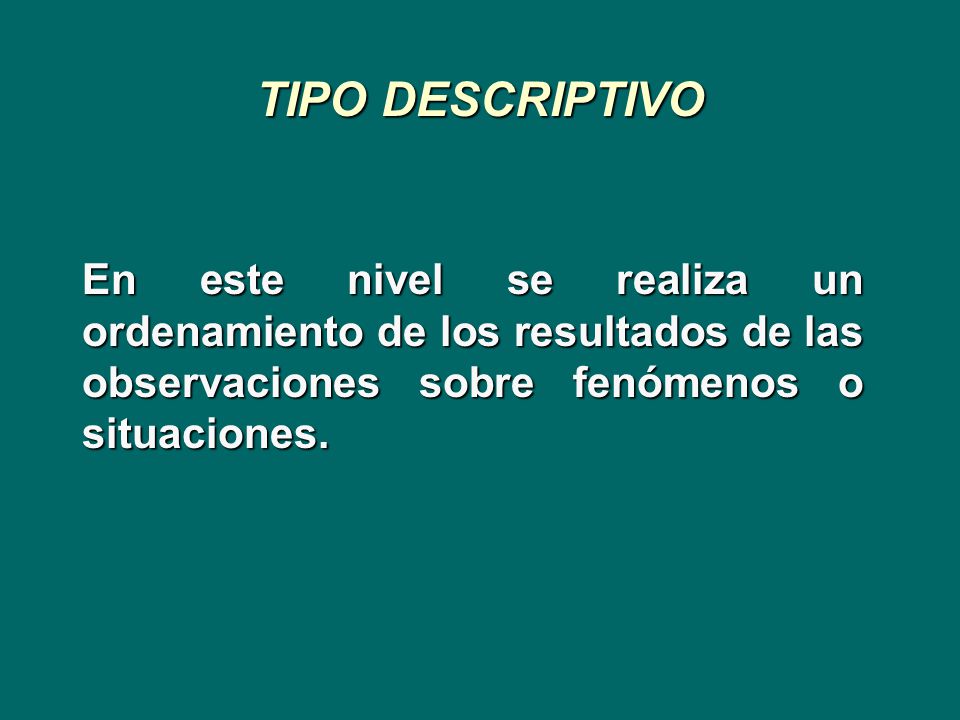 TIPO DESCRIPTIVO

En este nivel se realiza un ordenamiento de los resultados de las observaciones sobre fenómenos o situaciones.